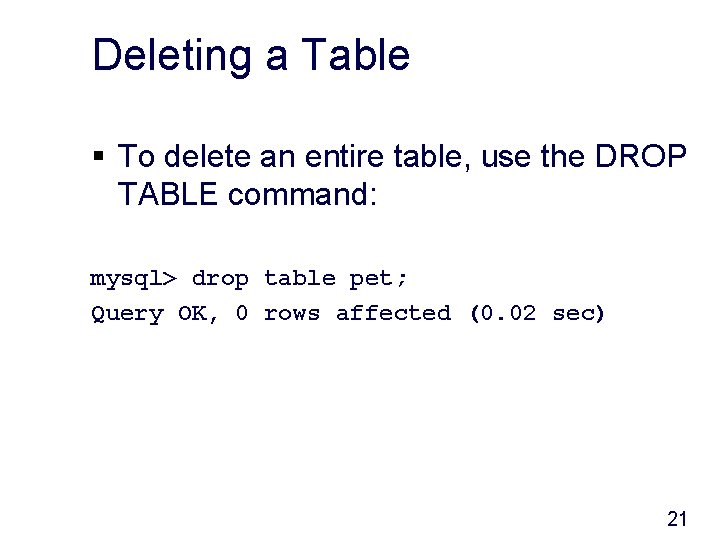 Deleting a Table

▪ To delete an entire table, use the DROP TABLE command:

mysql> drop table pet;
Query OK, 0 rows affected (0.02 sec)

21